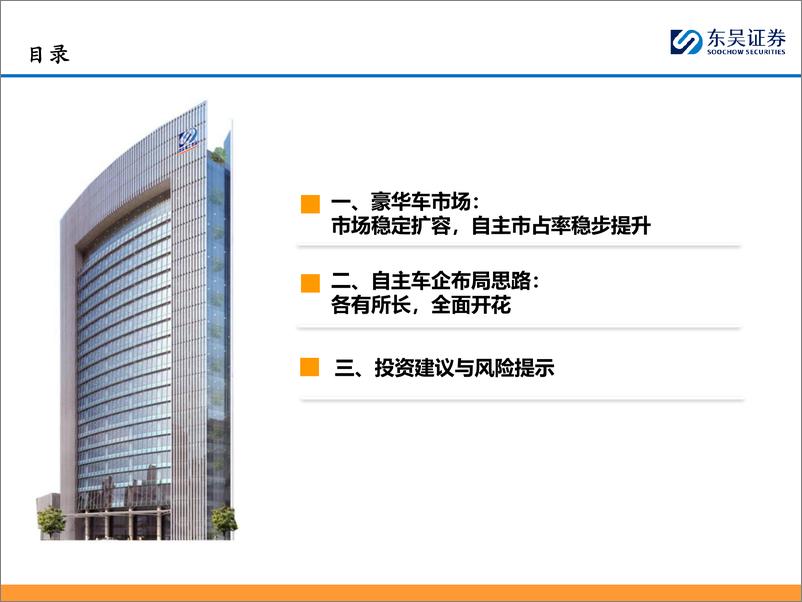 目录

东吴证券
SOOCHOW SECURITIES

一、豪华车市场：
市场稳定扩容，自主市占率稳步提升

二、自主车企布局思路：
各有所长，全面开花

三、投资建议与风险提示